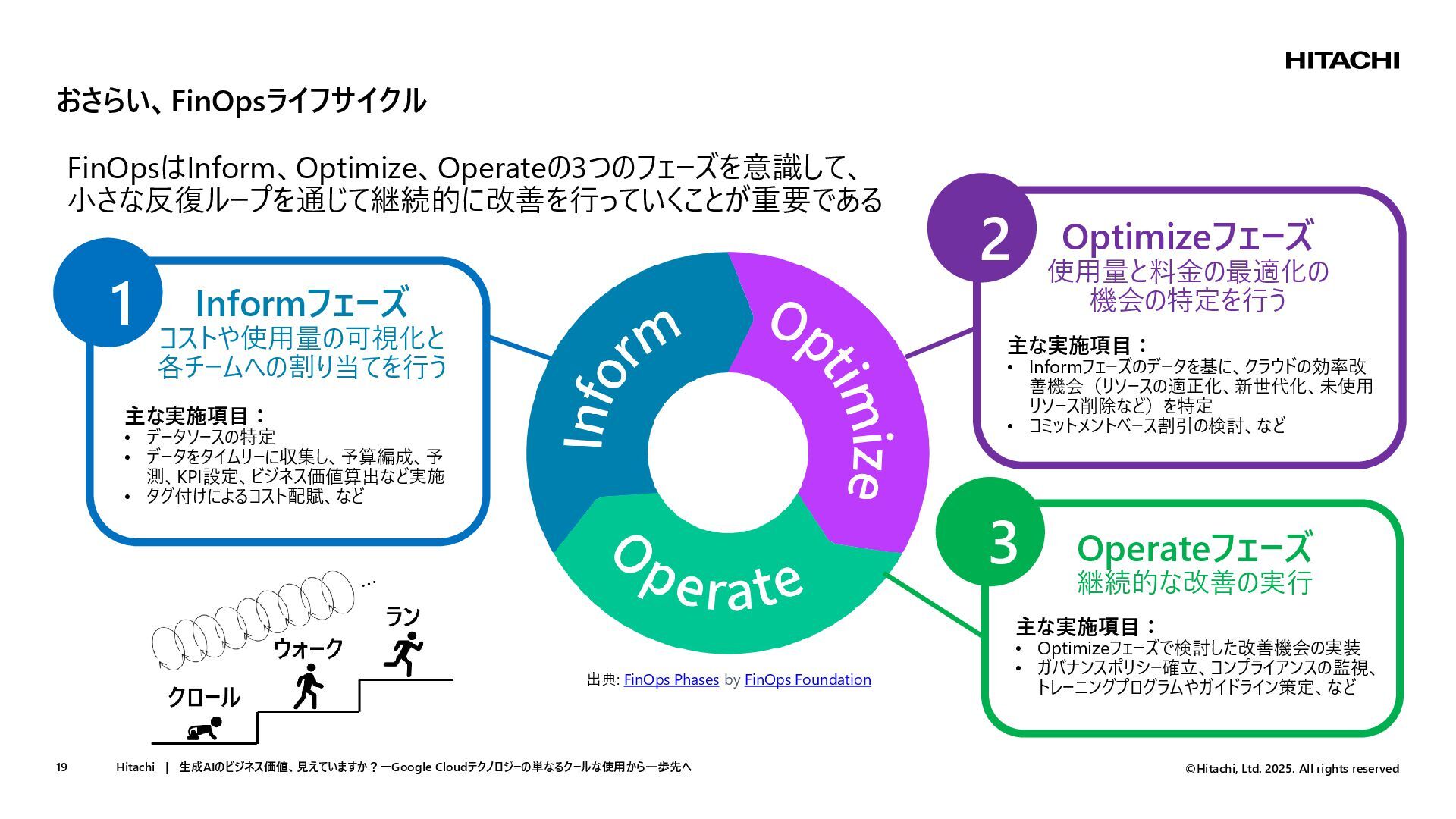 HITACHI

おさらい、FinOpsライフサイクル

FinOpsはInform、Optimize、Operateの3つのフェーズを意識して、小さな反復ループを通じて継続的に改善を行っていくことが重要である

1
Informフェーズ
コストや使用量の可視化と各チームへの割り当てを行う

主な実施項目：
• データソースの特定
• データをタイムリーに収集し、予算編成、予測、KPI設定、ビジネス価値算出など実施
• タグ付けによるコスト配賦、など

Inform
Optimize
Operate

2
Optimizeフェーズ
使用量と料金の最適化の機会の特定を行う

主な実施項目：
• Informフェーズのデータを基に、クラウドの効率改善機会（リソースの適正化、新世代化、未使用リソース削除など）を特定
• コミットメントベース割引の検討、など

3
Operateフェーズ
継続的な改善の実行

主な実施項目：
• Optimizeフェーズで検討した改善機会の実装
• ガバナンスポリシー確立、コンプライアンスの監視、トレーニングプログラムやガイドライン策定、など

…
ラン
ウォーク
クロール

出典: FinOps Phases by FinOps Foundation

19 Hitachi | 生成AIのビジネス価値、見えていますか？ ―Google Cloudテクノロジーの単なるクールな使用から一歩先へ

©Hitachi, Ltd. 2025. All rights reserved